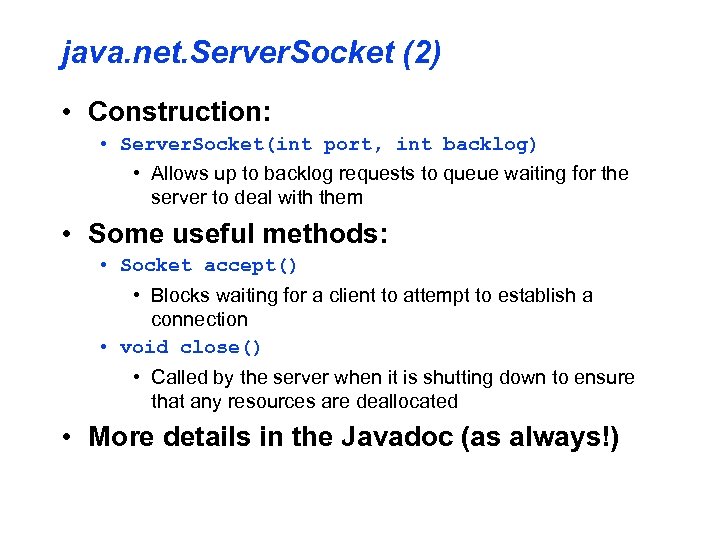 java.net.ServerSocket (2)

• Construction:
  • ServerSocket(int port, int backlog)
    • Allows up to backlog requests to queue waiting for the server to deal with them

• Some useful methods:
  • Socket accept()
    • Blocks waiting for a client to attempt to establish a connection
  • void close()
    • Called by the server when it is shutting down to ensure that any resources are deallocated

• More details in the Javadoc (as always!)